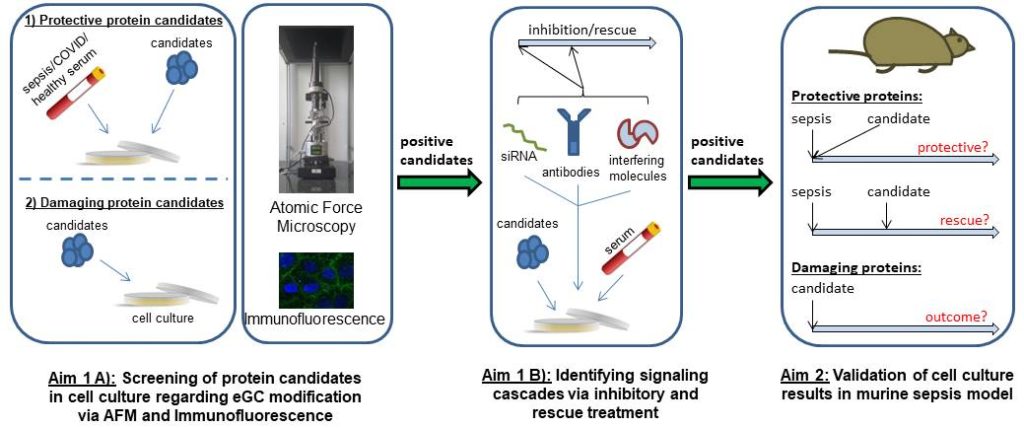 1) Protective protein candidates

sepsis/COVID/ healthy serum

candidates

2) Damaging protein candidates

candidates

cell culture

Atomic Force Microscopy

Immunofluorescence

positive candidates

inhibition/rescue

siRNA

antibodies

interfering molecules

candidates

serum

positive candidates

Protective proteins:

sepsis

candidate

protective?

sepsis

candidate

rescue?

Damaging proteins:

candidate

outcome?

Aim 1 A): Screening of protein candidates in cell culture regarding eGC modification via AFM and Immunofluorescence

Aim 1 B): Identifying signaling cascades via inhibitory and rescue treatment

Aim 2: Validation of cell culture results in murine sepsis model